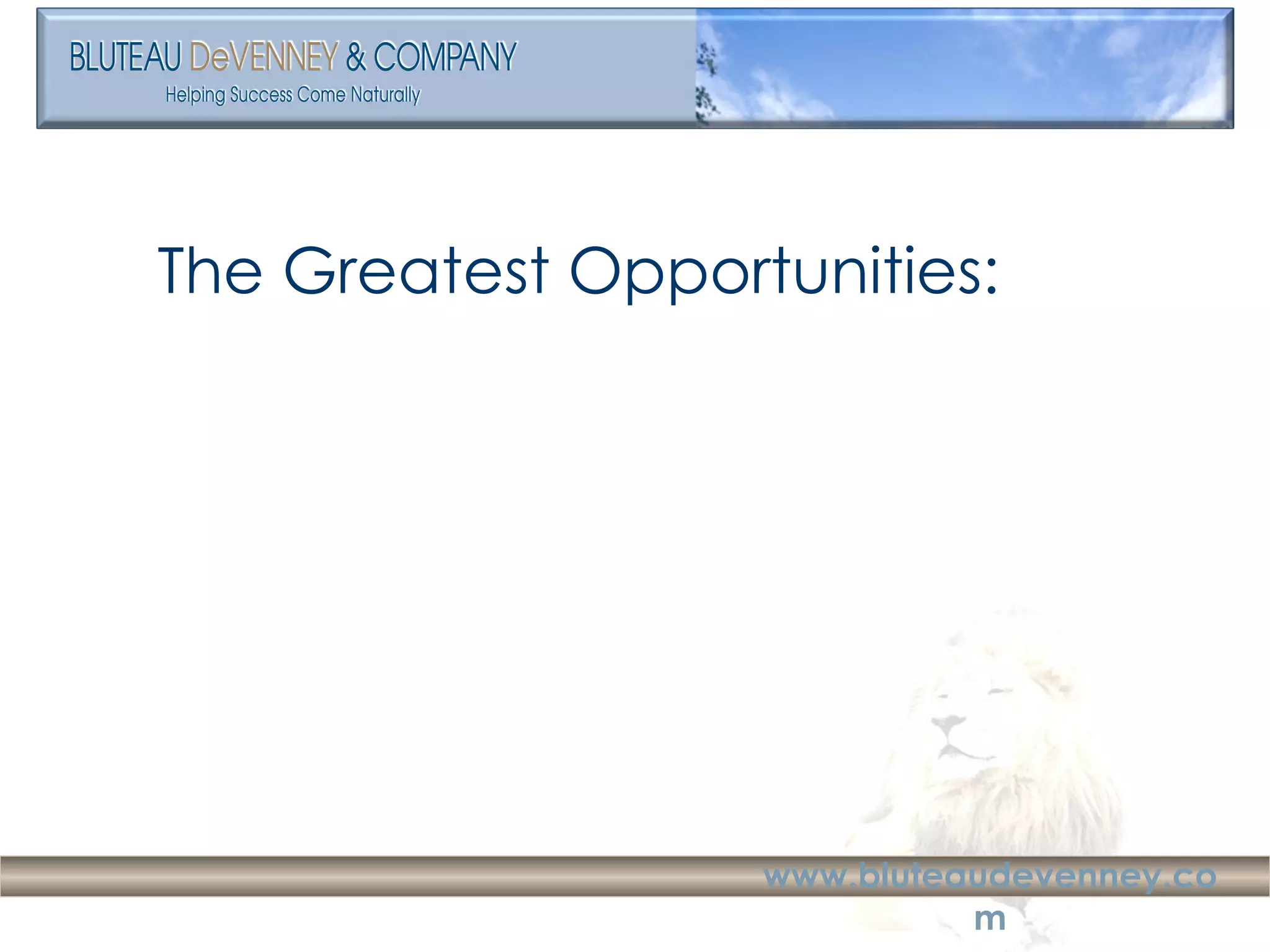 BLUTEAU DeVENNEY & COMPANY
Helping Success Come Naturally

The Greatest Opportunities:

www.bluteaudevenney.com